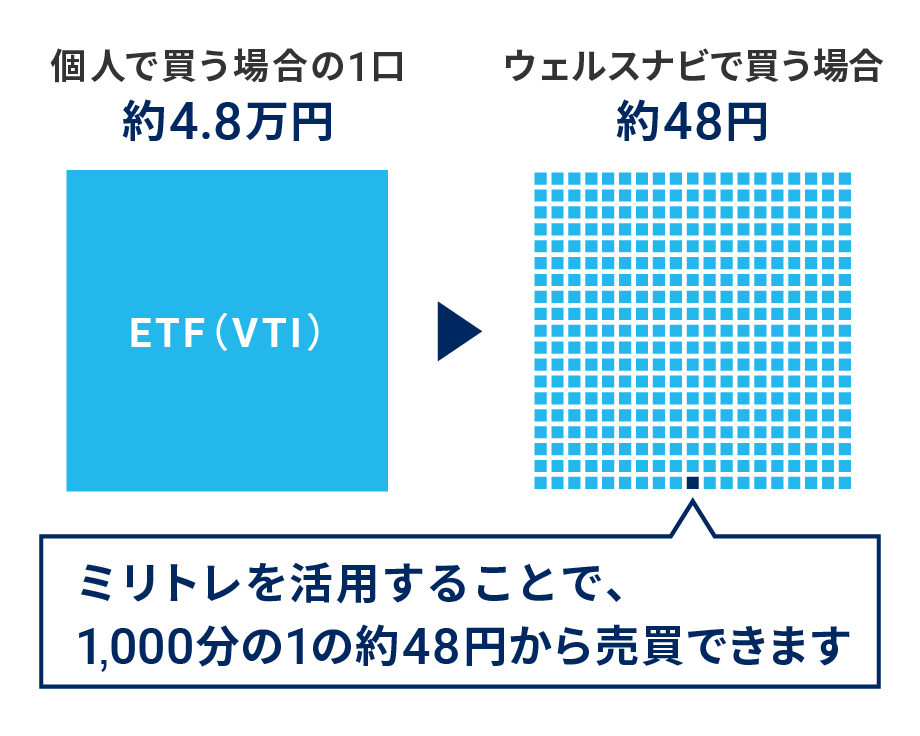 個人で買う場合の1口
約4.8万円

ETF（VTI）

ウェルスナビで買う場合
約48円

ミリトレを活用することで、
1,000分の1の約48円から売買できます